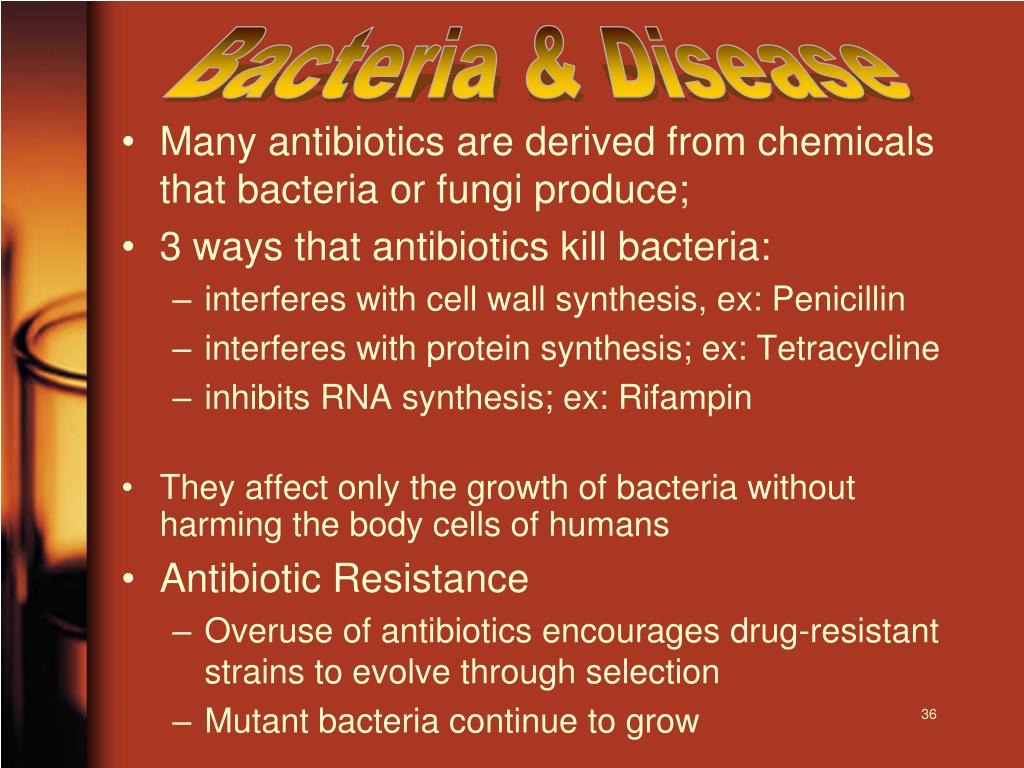 Bacteria & Disease

• Many antibiotics are derived from chemicals that bacteria or fungi produce;
• 3 ways that antibiotics kill bacteria:
– interferes with cell wall synthesis, ex: Penicillin
– interferes with protein synthesis; ex: Tetracycline
– inhibits RNA synthesis; ex: Rifampin

• They affect only the growth of bacteria without harming the body cells of humans
• Antibiotic Resistance
– Overuse of antibiotics encourages drug-resistant strains to evolve through selection
– Mutant bacteria continue to grow

36